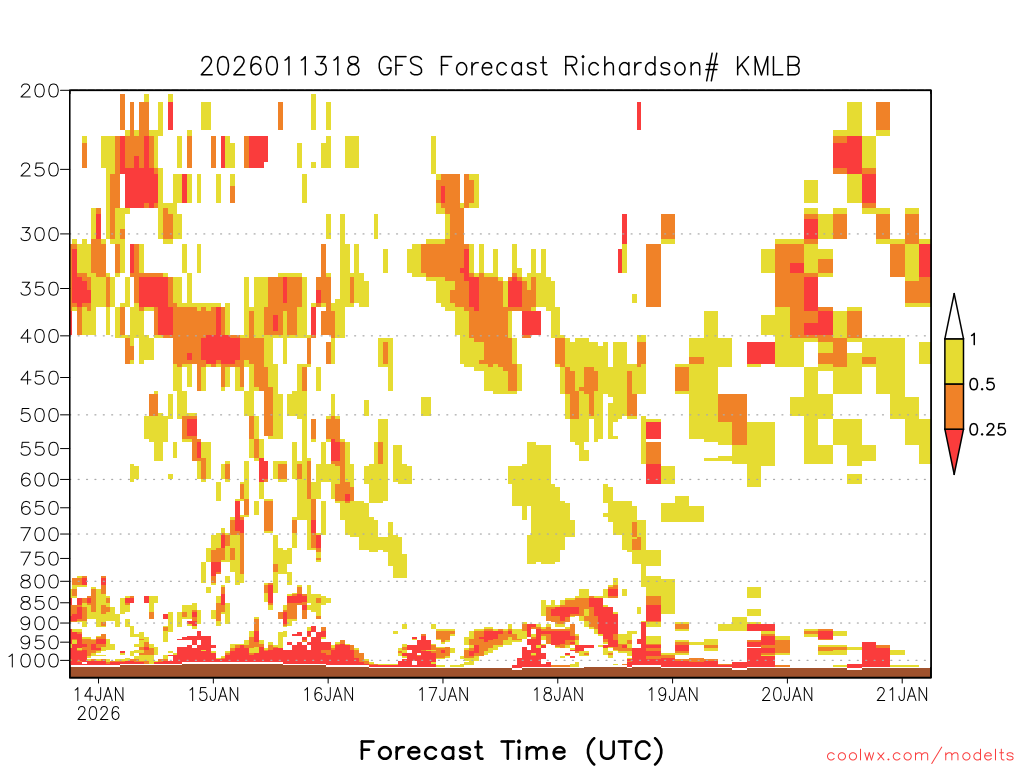 2026011318 GFS Forecast Richardson# KMLB

200
250
300
350
400
450
500
550
600
650
700
750
800
850
900
950
1000

1
0.5
0.25

14JAN
2026
15JAN
16JAN
17JAN
18JAN
19JAN
20JAN
21JAN

Forecast Time (UTC)

coolwx.com/modelts